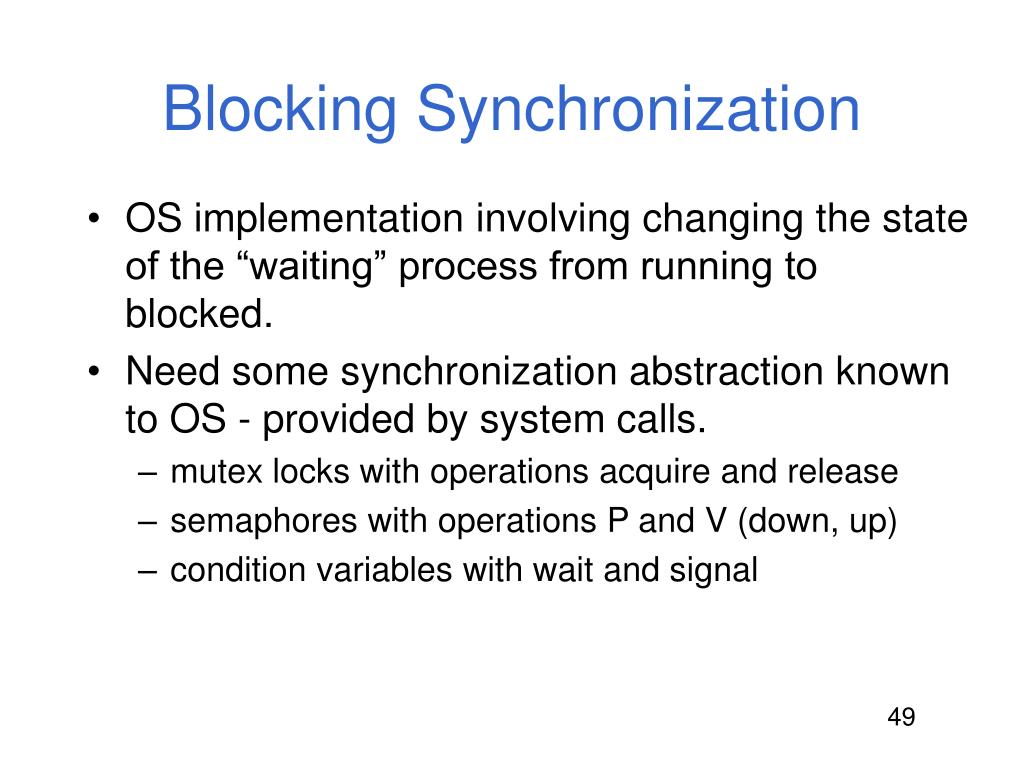 Blocking Synchronization

• OS implementation involving changing the state of the “waiting” process from running to blocked.
• Need some synchronization abstraction known to OS - provided by system calls.
– mutex locks with operations acquire and release
– semaphores with operations P and V (down, up)
– condition variables with wait and signal

49